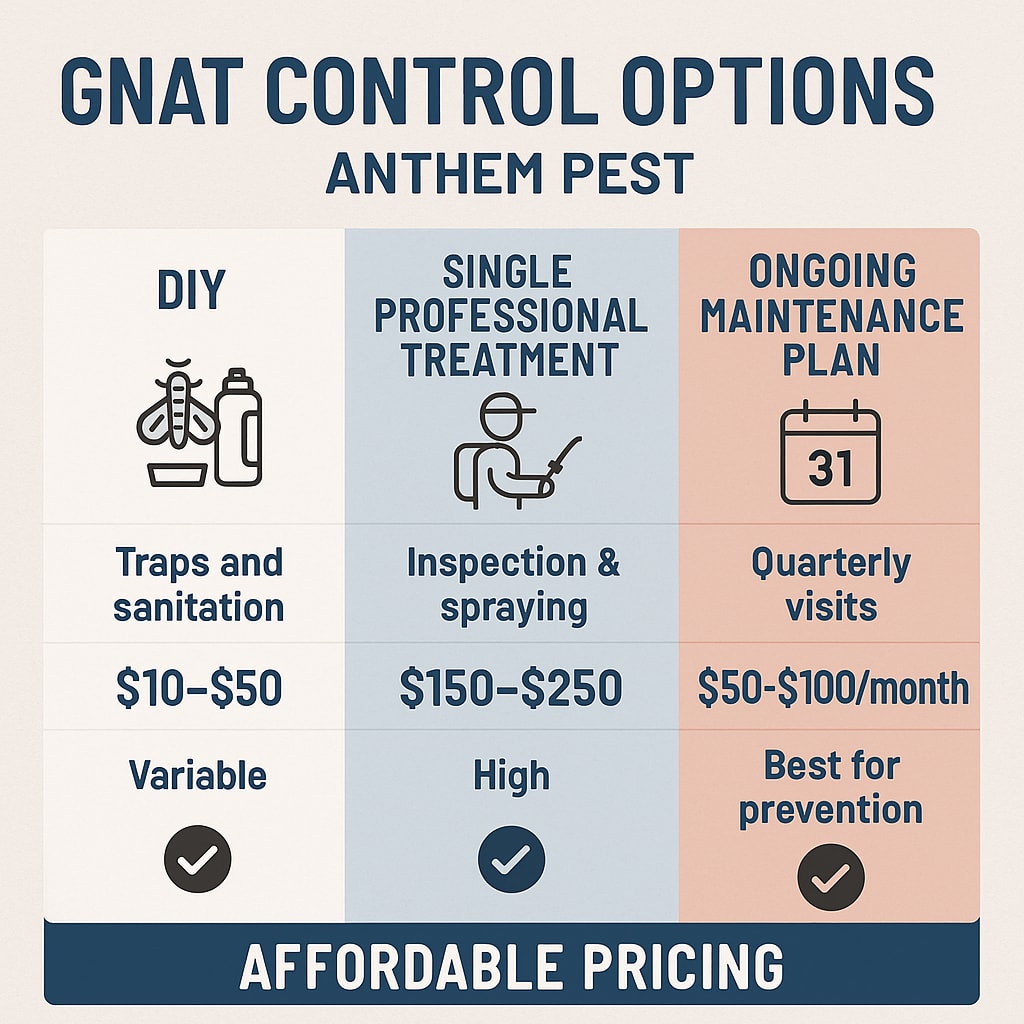 GNAT CONTROL OPTIONS
ANTHEM PEST

| DIY | SINGLE PROFESSIONAL TREATMENT | ONGOING MAINTENANCE PLAN |
|---|---|---|
| | | 31 |
| Traps and sanitation | Inspection & spraying | Quarterly visits |
| \$10–\$50 | \$150–\$250 | \$50-\$100/month |
| Variable | High | Best for prevention |

AFFORDABLE PRICING